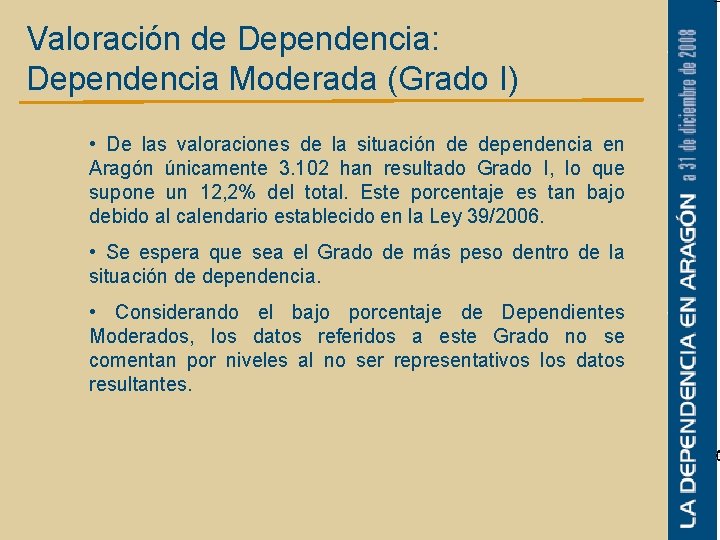 Valoración de Dependencia:
Dependencia Moderada (Grado I)

• De las valoraciones de la situación de dependencia en Aragón únicamente 3.102 han resultado Grado I, lo que supone un 12,2% del total. Este porcentaje es tan bajo debido al calendario establecido en la Ley 39/2006.

• Se espera que sea el Grado de más peso dentro de la situación de dependencia.

• Considerando el bajo porcentaje de Dependientes Moderados, los datos referidos a este Grado no se comentan por niveles al no ser representativos los datos resultantes.

LA DEPENDENCIA EN ARAGÓN a 31 de diciembre de 2008